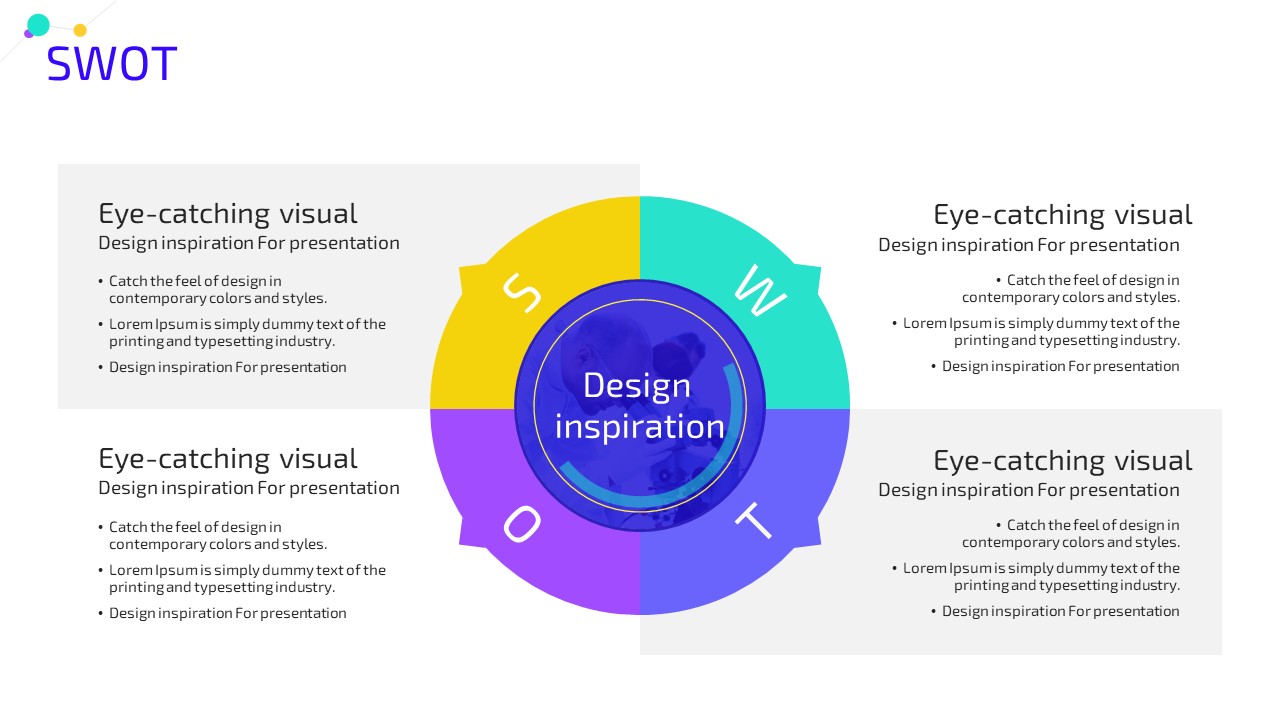 SWOT

Eye-catching visual
Design inspiration For presentation

• Catch the feel of design in contemporary colors and styles.
• Lorem Ipsum is simply dummy text of the printing and typesetting industry.
• Design inspiration For presentation

Eye-catching visual
Design inspiration For presentation

• Catch the feel of design in contemporary colors and styles.
• Lorem Ipsum is simply dummy text of the printing and typesetting industry.
• Design inspiration For presentation

S
W
Design inspiration
O
T

Eye-catching visual
Design inspiration For presentation

• Catch the feel of design in contemporary colors and styles.
• Lorem Ipsum is simply dummy text of the printing and typesetting industry.
• Design inspiration For presentation

Eye-catching visual
Design inspiration For presentation

• Catch the feel of design in contemporary colors and styles.
• Lorem Ipsum is simply dummy text of the printing and typesetting industry.
• Design inspiration For presentation